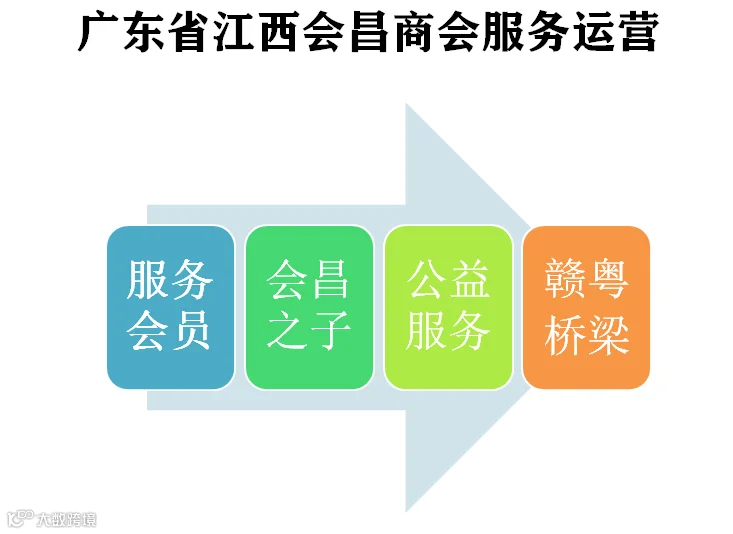 广东省江西会昌商会服务运营

服务会员

会昌之子

公益服务

赣粤桥梁

大数跨境